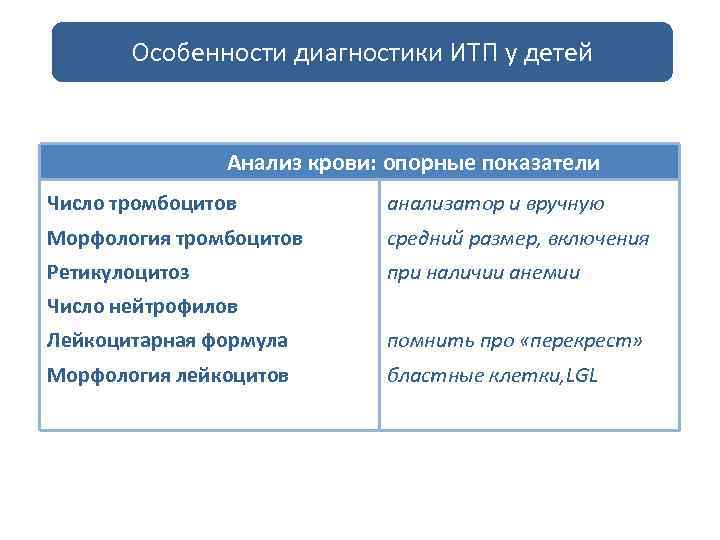 Особенности диагностики ИТП у детей

| Анализ крови: опорные показатели | |
|---|---|
| Число тромбоцитов | анализатор и вручную |
| Морфология тромбоцитов | средний размер, включения |
| Ретикулоцитоз | при наличии анемии |
| Число нейтрофилов | |
| Лейкоцитарная формула | помнить про «перекрест» |
| Морфология лейкоцитов | бластные клетки,LGL |